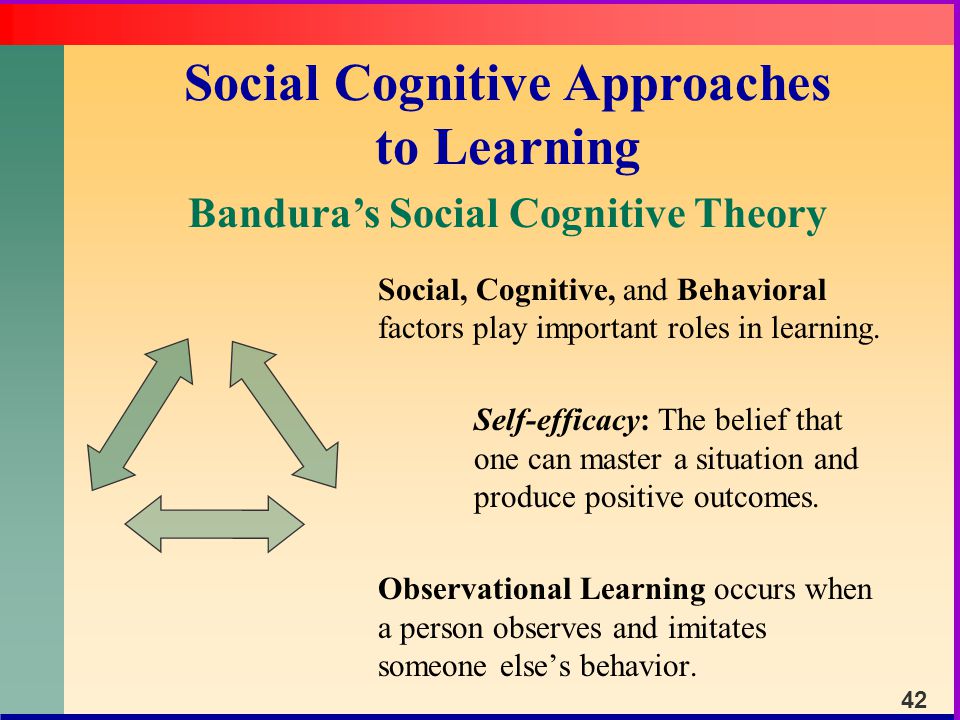 Social Cognitive Approaches to Learning

Bandura's Social Cognitive Theory

Social, Cognitive, and Behavioral factors play important roles in learning.

Self-efficacy: The belief that one can master a situation and produce positive outcomes.

Observational Learning occurs when a person observes and imitates someone else's behavior.

42